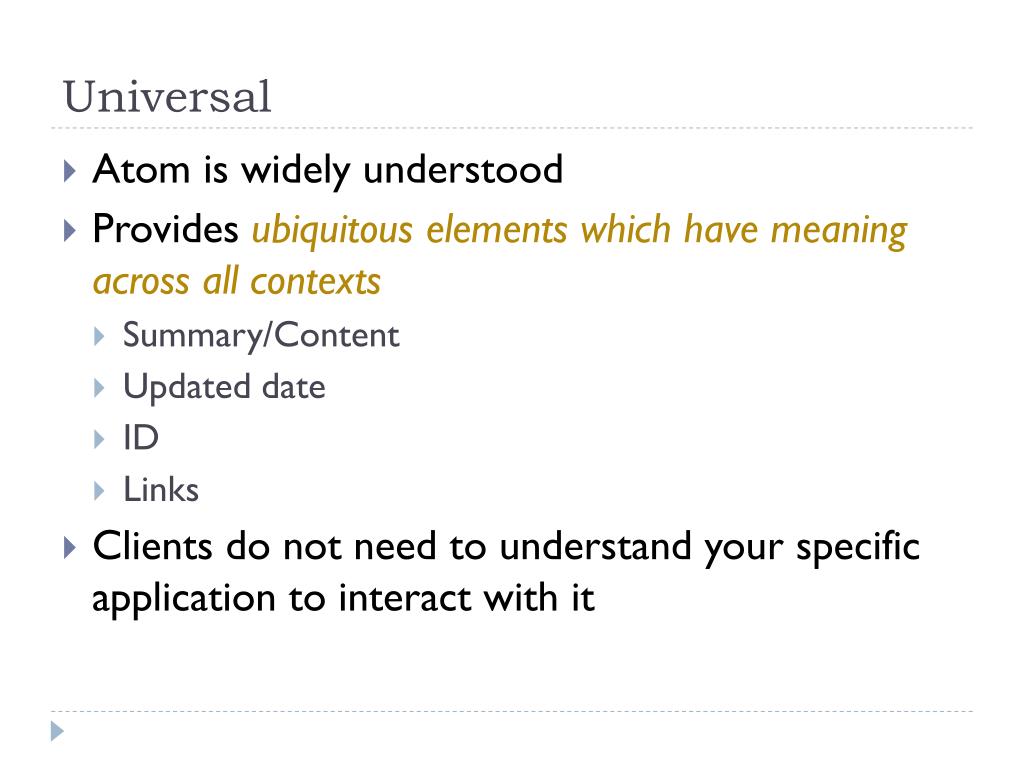 Universal

Atom is widely understood

Provides ubiquitous elements which have meaning across all contexts

Summary/Content

Updated date

ID

Links

Clients do not need to understand your specific application to interact with it